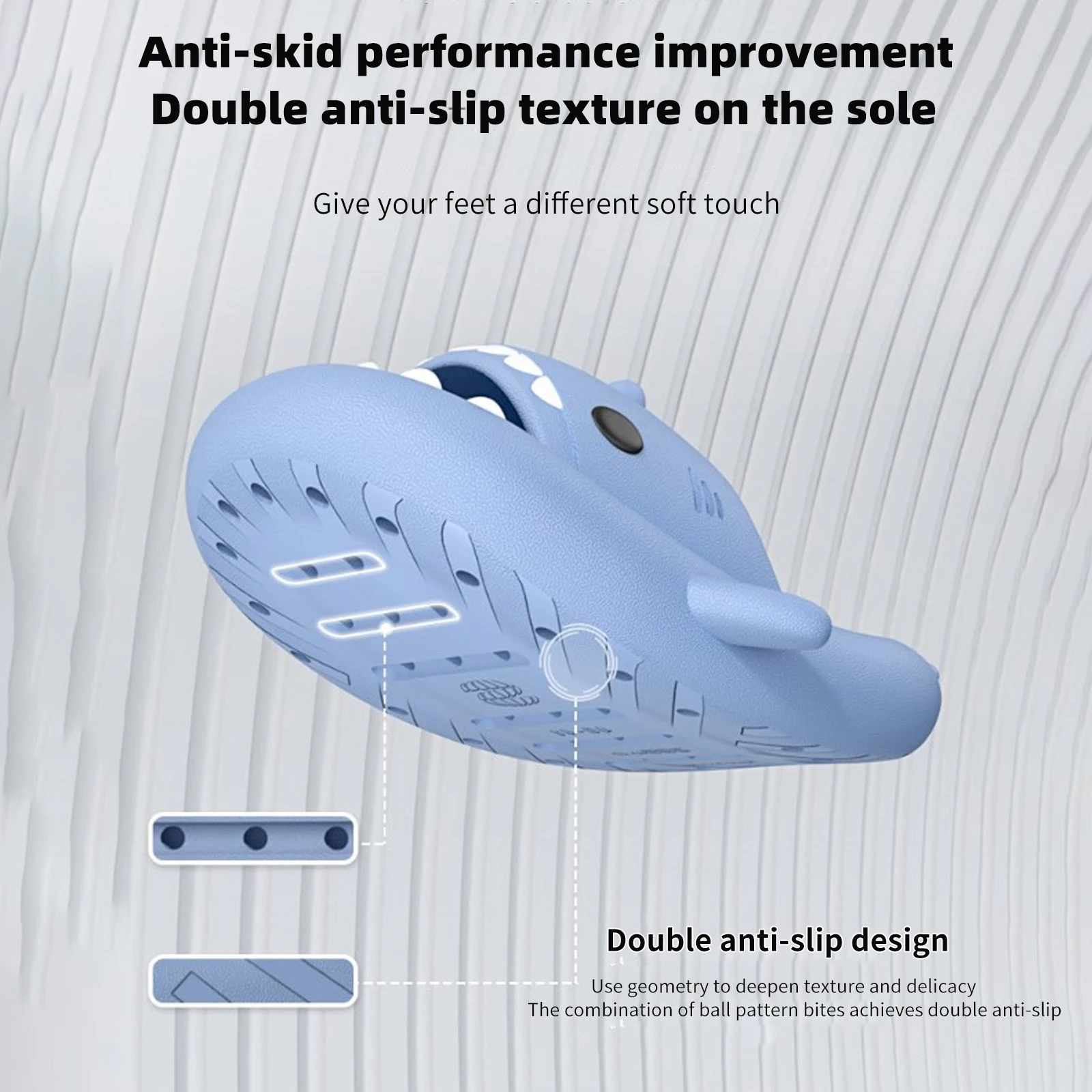 Anti-skid performance improvement
Double anti-slip texture on the sole

Give your feet a different soft touch

Double anti-slip design

Use geometry to deepen texture and delicacy
The combination of ball pattern bites achieves double anti-slip